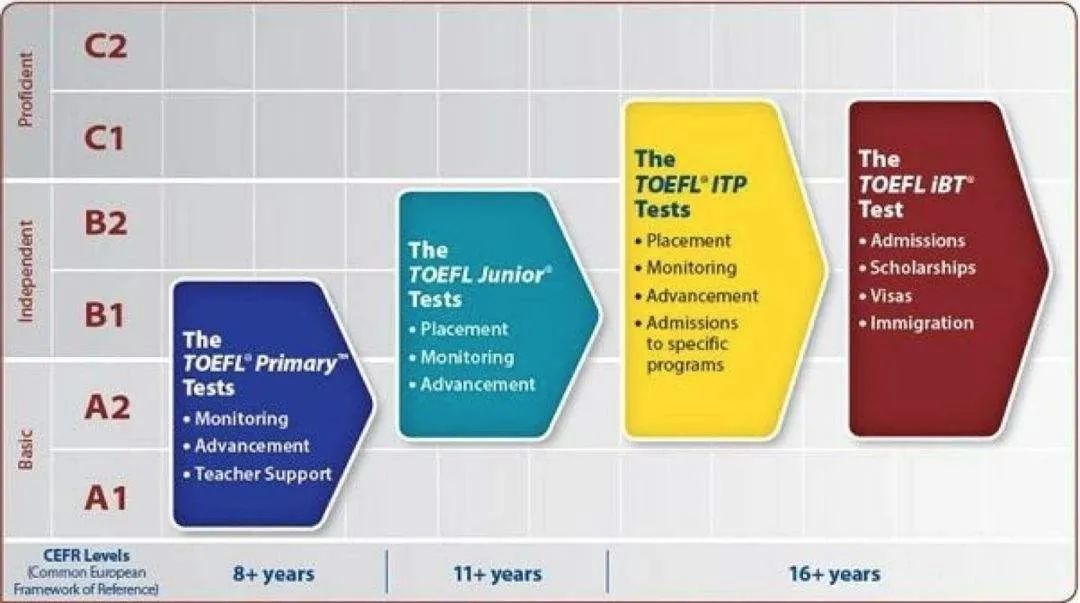 Proficient
C2
C1
Independent
B2
B1
Basic
A2
A1

The TOEFL® Primary™ Tests
• Monitoring
• Advancement
• Teacher Support

The TOEFL Junior® Tests
• Placement
• Monitoring
• Advancement

The TOEFL® ITP Tests
• Placement
• Monitoring
• Advancement
• Admissions to specific programs

The TOEFL iBT® Test
• Admissions
• Scholarships
• Visas
• Immigration

CEFR Levels (Common European Framework of Reference)
8+ years
11+ years
16+ years